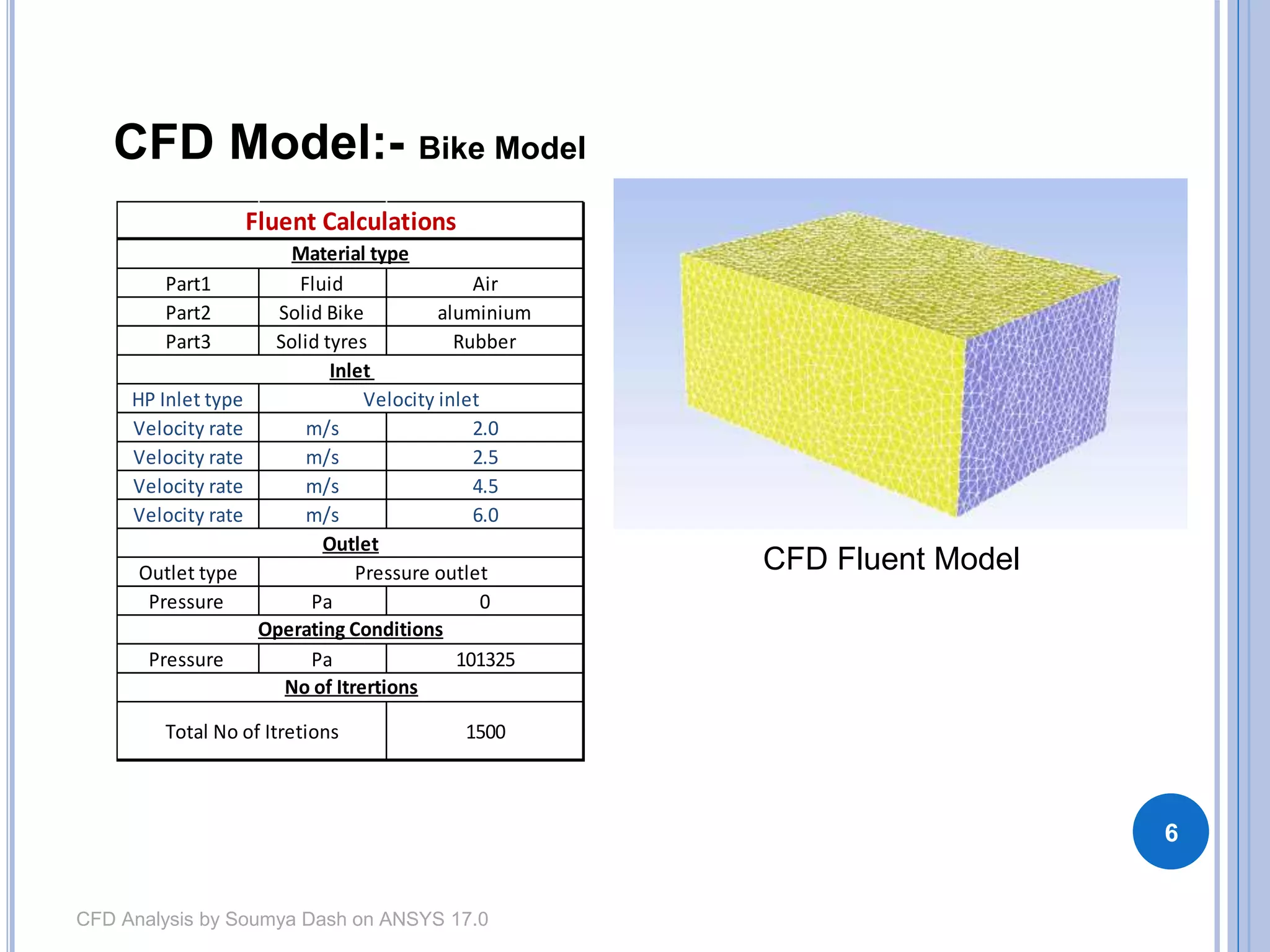 CFD Model:- Bike Model

| Fluent Calculations | | |
|---|---|---|
| Material type | | |
| Part1 | Fluid | Air |
| Part2 | Solid Bike | aluminium |
| Part3 | Solid tyres | Rubber |
| Inlet | | |
| HP Inlet type | Velocity inlet | |
| Velocity rate | m/s | 2.0 |
| Velocity rate | m/s | 2.5 |
| Velocity rate | m/s | 4.5 |
| Velocity rate | m/s | 6.0 |
| Outlet | | |
| Outlet type | Pressure outlet | |
| Pressure | Pa | 0 |
| Operating Conditions | | |
| Pressure | Pa | 101325 |
| No of Itrertions | | |
| Total No of Itretions | | 1500 |

CFD Fluent Model

6

CFD Analysis by Soumya Dash on ANSYS 17.0